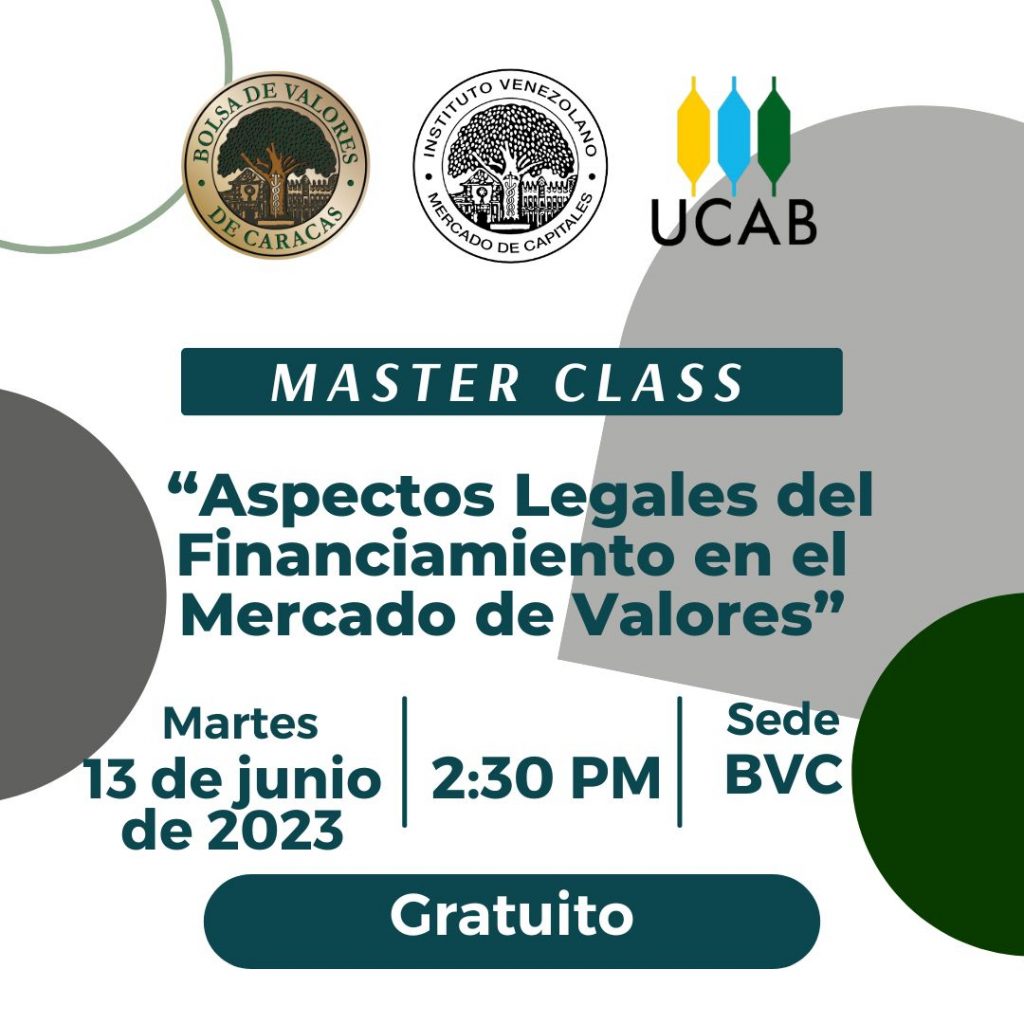 BOLSA DE VALORES DE CARACAS

INSTITUTO VENEZOLANO MERCADO DE CAPITALES

UCAB

MASTER CLASS

“Aspectos Legales del Financiamiento en el Mercado de Valores”

Martes 13 de junio de 2023

2:30 PM

Sede BVC

Gratuito